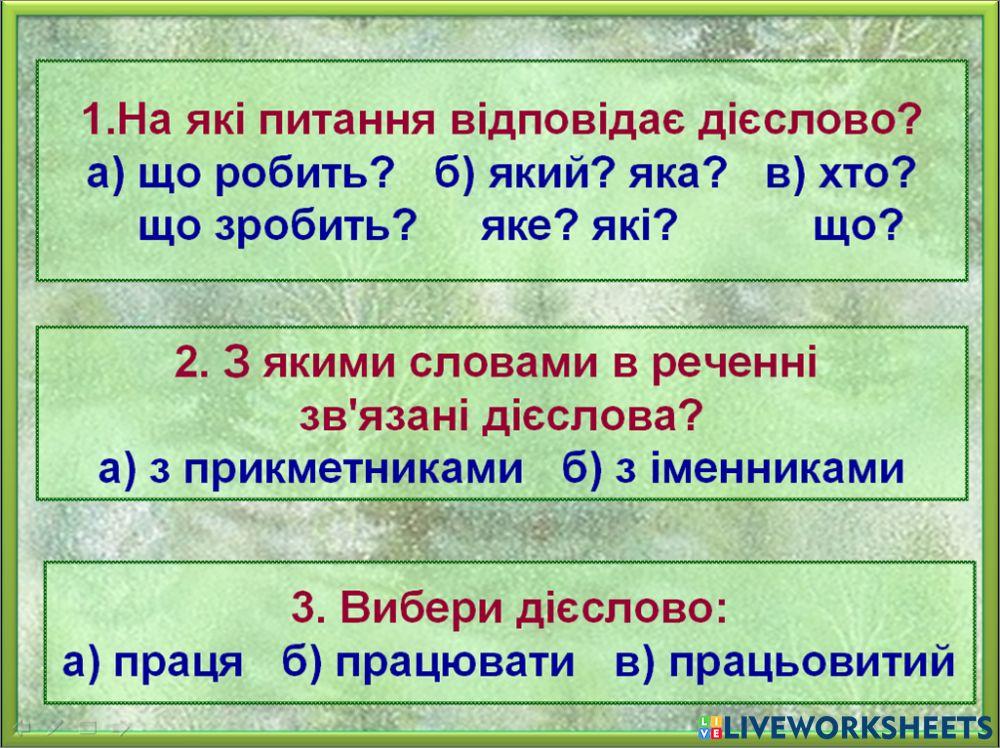 1.На які питання відповідає дієслово?
а) що робить? б) який? яка? в) хто?
що зробить? яке? які? що?

2. З якими словами в реченні зв'язані дієслова?
а) з прикметниками б) з іменниками

3. Вибери дієслово:
а) праця б) працювати в) працьовитий

LIVEWORKSHEETS